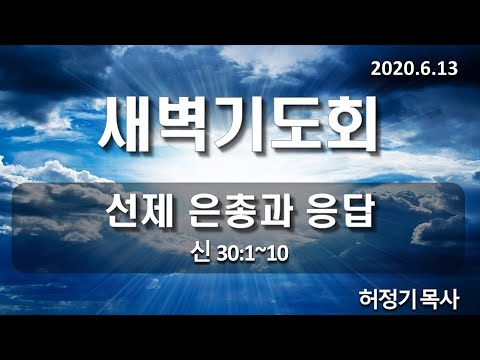 2020.6.13

새벽기도회

선제 은총과 응답

신 30:1~10

허정기 목사